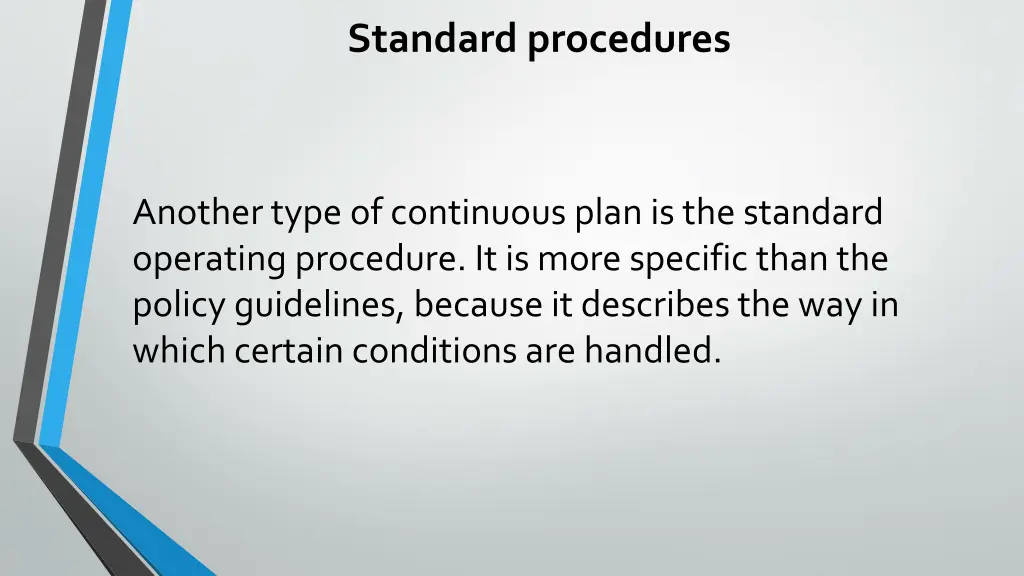 Standard procedures

Another type of continuous plan is the standard operating procedure. It is more specific than the policy guidelines, because it describes the way in which certain conditions are handled.